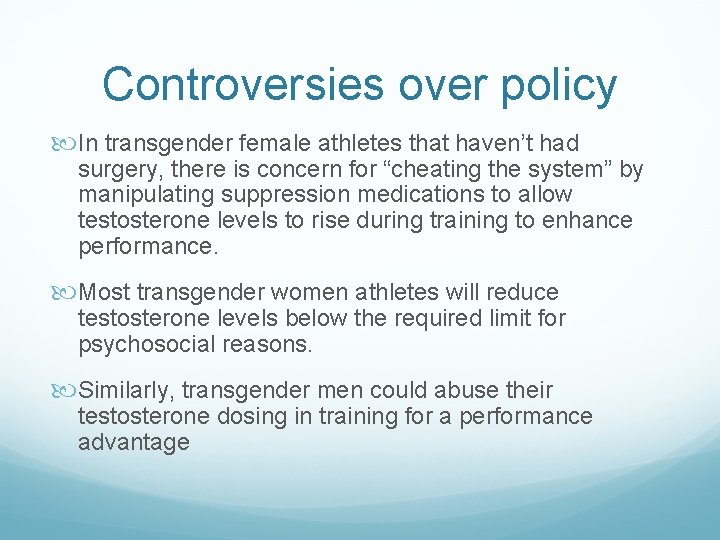 Controversies over policy

In transgender female athletes that haven’t had surgery, there is concern for “cheating the system” by manipulating suppression medications to allow testosterone levels to rise during training to enhance performance.

Most transgender women athletes will reduce testosterone levels below the required limit for psychosocial reasons.

Similarly, transgender men could abuse their testosterone dosing in training for a performance advantage